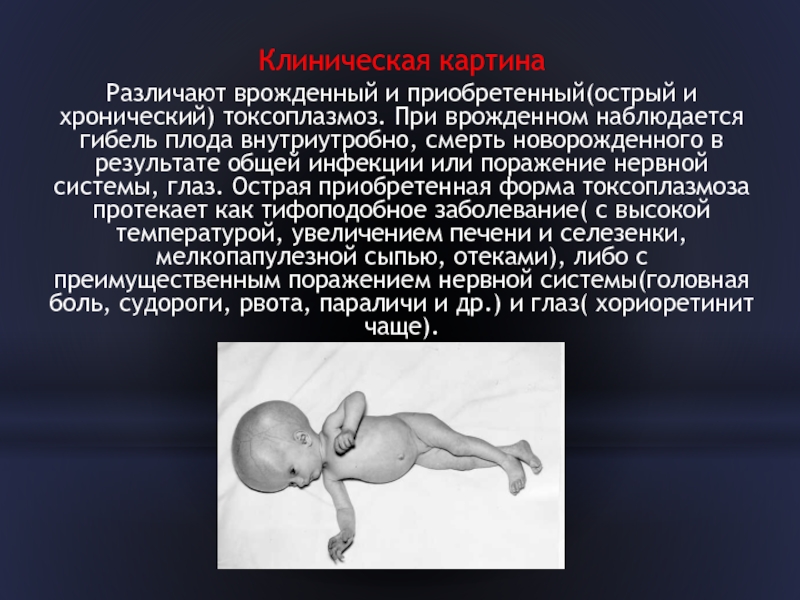 Клиническая картина

Различают врожденный и приобретенный(острый и хронический) токсоплазмоз. При врожденном наблюдается гибель плода внутриутробно, смерть новорожденного в результате общей инфекции или поражение нервной системы, глаз. Острая приобретенная форма токсоплазмоза протекает как тифоподобное заболевание( с высокой температурой, увеличением печени и селезенки, мелкопапулезной сыпью, отеками), либо с преимущественным поражением нервной системы(головная боль, судороги, рвота, параличи и др.) и глаз( хориоретинит чаще).